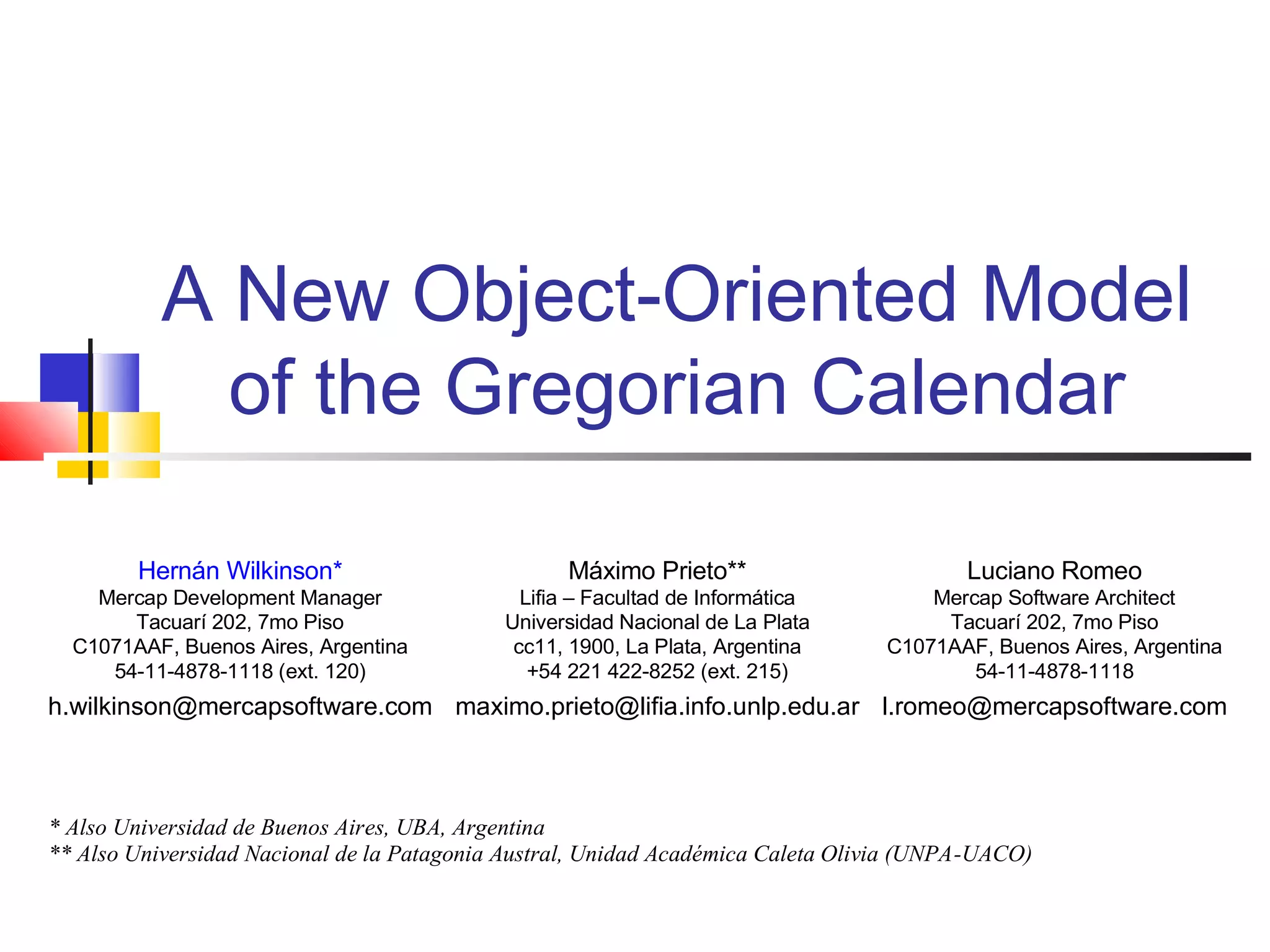 A New Object-Oriented Model of the Gregorian Calendar

Hernán Wilkinson*
Mercap Development Manager
Tacuarí 202, 7mo Piso
C1071AAF, Buenos Aires, Argentina
54-11-4878-1118 (ext. 120)
h.wilkinson@mercapsoftware.com

Máximo Prieto**
Lifia – Facultad de Informática
Universidad Nacional de La Plata
cc11, 1900, La Plata, Argentina
+54 221 422-8252 (ext. 215)
maximo.prieto@lifia.info.unlp.edu.ar

Luciano Romeo
Mercap Software Architect
Tacuarí 202, 7mo Piso
C1071AAF, Buenos Aires, Argentina
54-11-4878-1118
l.romeo@mercapsoftware.com

* Also Universidad de Buenos Aires, UBA, Argentina
** Also Universidad Nacional de la Patagonia Austral, Unidad Académica Caleta Olivia (UNPA-UACO)